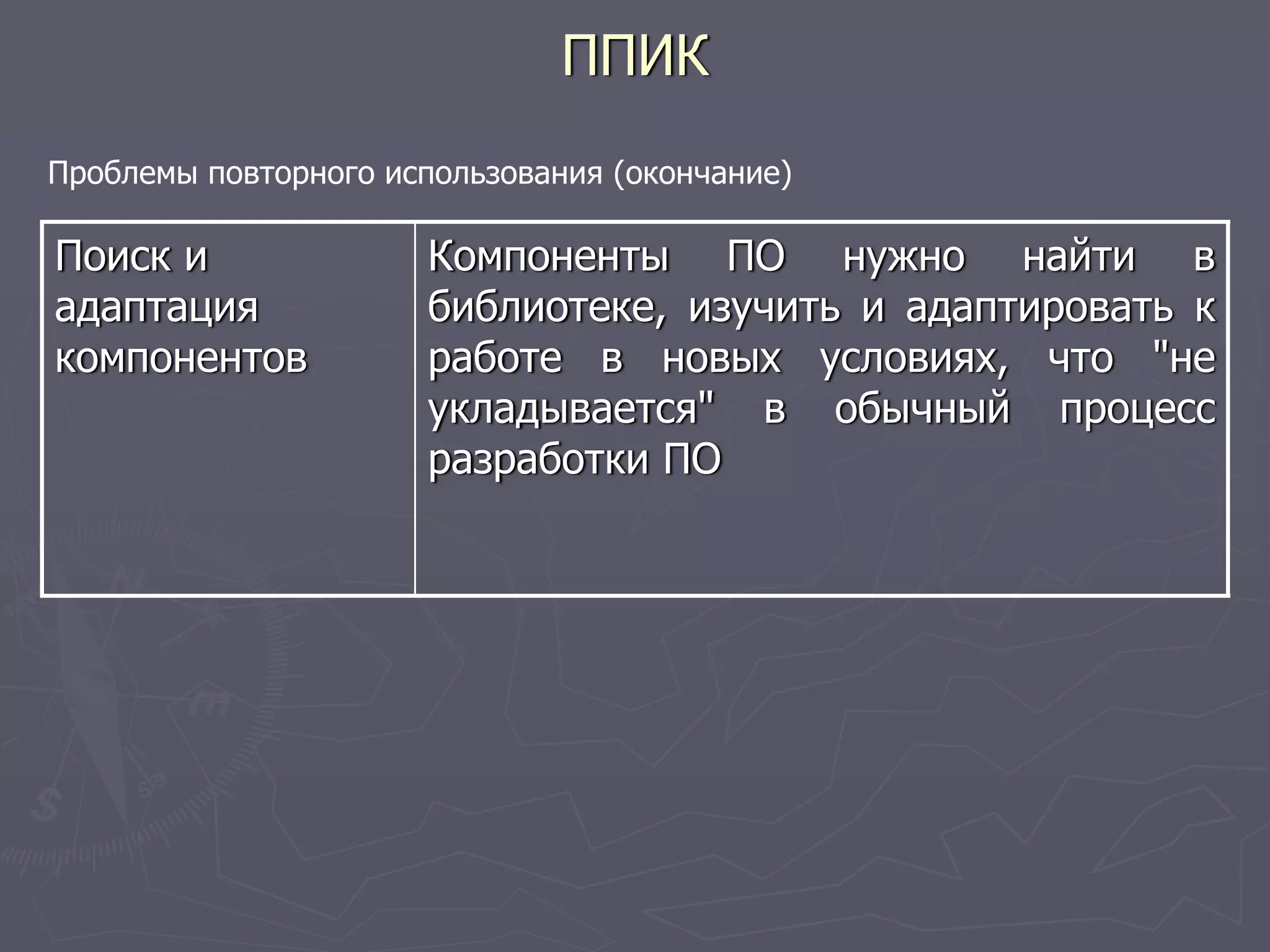 ППИК

Проблемы повторного использования (окончание)

| Поиск и адаптация компонентов | Компоненты ПО нужно найти в библиотеке, изучить и адаптировать к работе в новых условиях, что "не укладывается" в обычный процесс разработки ПО |
|---|---|